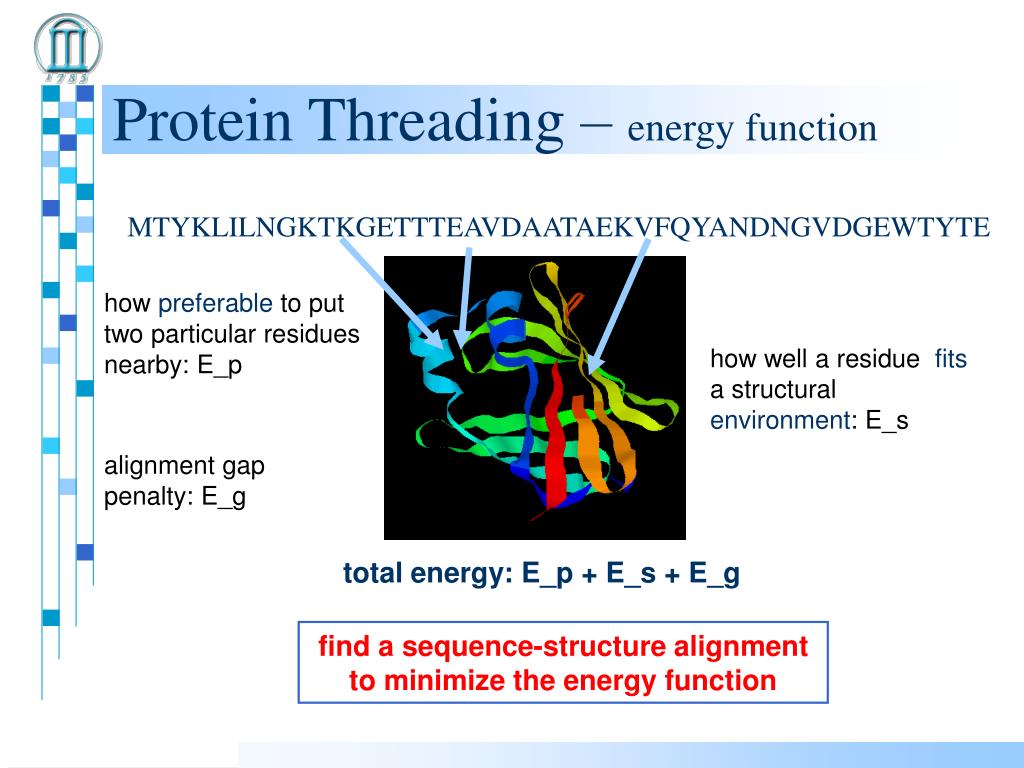 1785

Protein Threading – energy function

MTYKLILNGKTKGETTTEAVDAATAEKVFQYANDNGVDGEWTYTE

how preferable to put two particular residues nearby: E_p

alignment gap penalty: E_g

how well a residue fits a structural environment: E_s

total energy: E_p + E_s + E_g

find a sequence-structure alignment to minimize the energy function